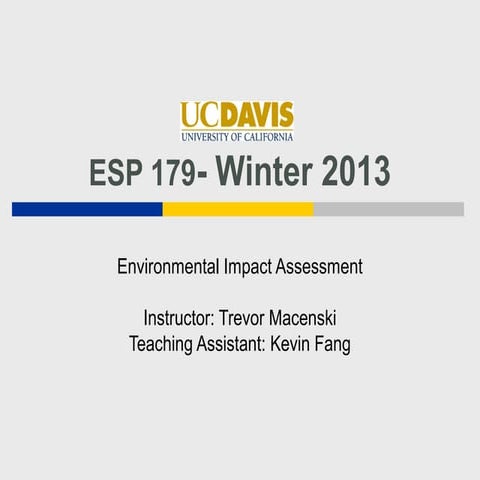 UCDAVIS
UNIVERSITY OF CALIFORNIA

ESP 179- Winter 2013

Environmental Impact Assessment

Instructor: Trevor Macenski
Teaching Assistant: Kevin Fang